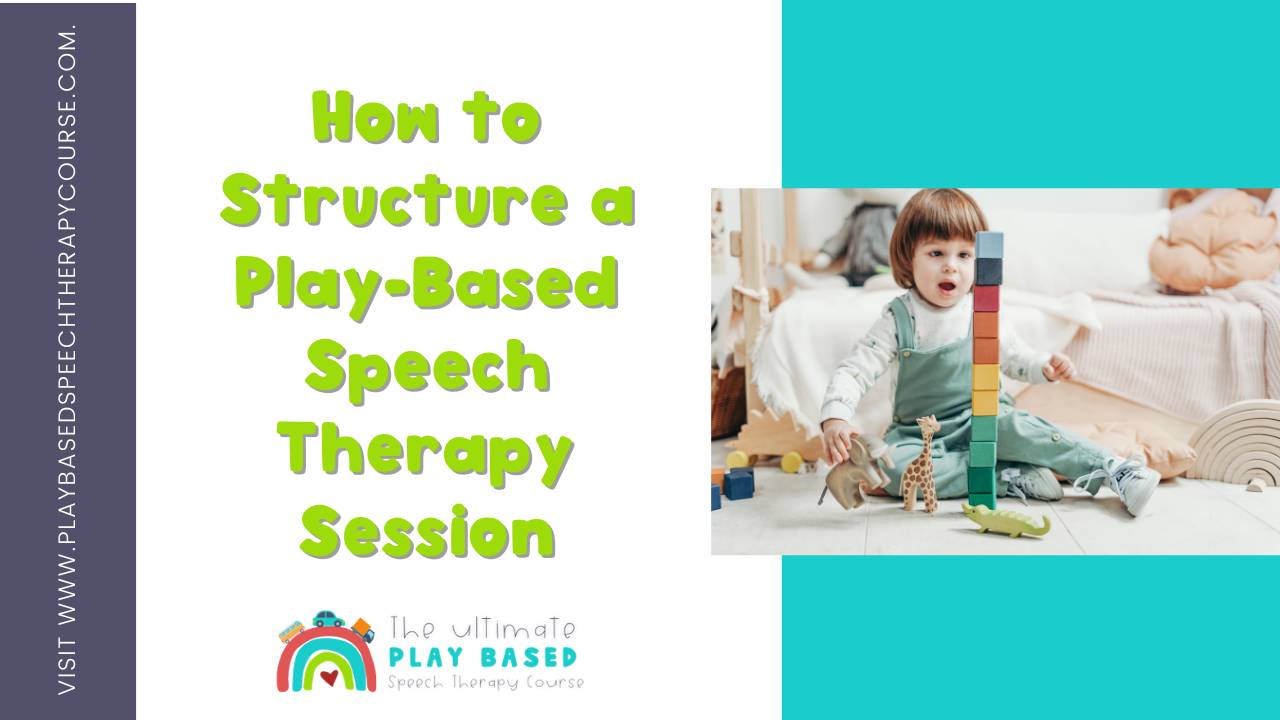 VISIT WWW.PLAYBASEDSPEECHTHERAPYCOURSE.COM.

How to Structure a Play-Based Speech Therapy Session

The ultimate
PLAY BASED
Speech Therapy Course